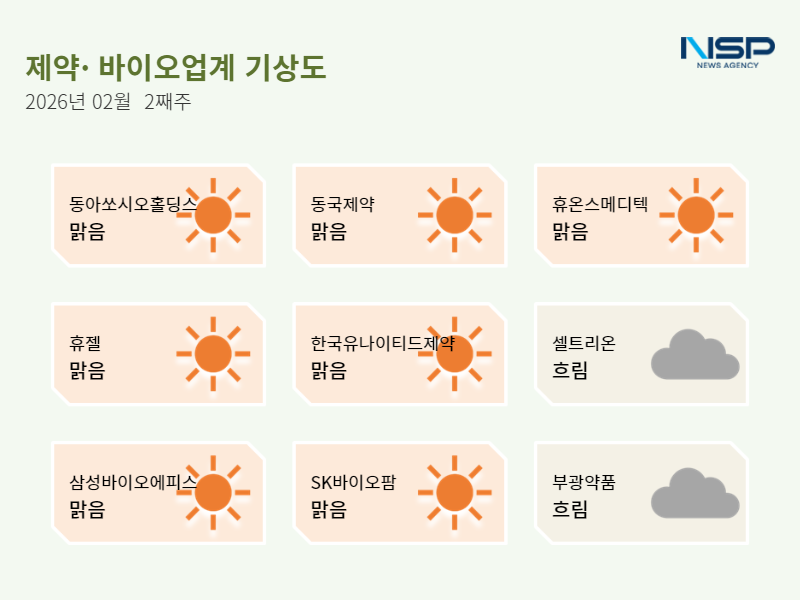 제약· 바이오업계 기상도
2026년 02월 2째주

NSP
NEWS AGENCY

동아쏘시오홀딩스
맑음

동국제약
맑음

휴온스메디텍
맑음

휴젤
맑음

한국유나이티드제약
맑음

셀트리온
흐림

삼성바이오에피스
맑음

SK바이오팜
맑음

부광약품
흐림